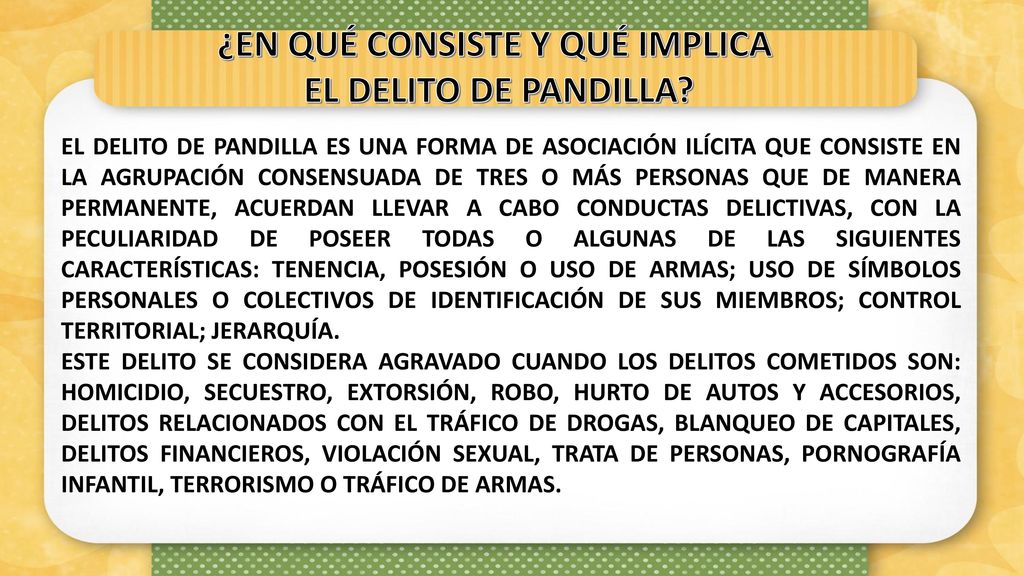 ¿EN QUÉ CONSISTE Y QUÉ IMPLICA EL DELITO DE PANDILLA?

EL DELITO DE PANDILLA ES UNA FORMA DE ASOCIACIÓN ILÍCITA QUE CONSISTE EN LA AGRUPACIÓN CONSENSUADA DE TRES O MÁS PERSONAS QUE DE MANERA PERMANENTE, ACUERDAN LLEVAR A CABO CONDUCTAS DELICTIVAS, CON LA PECULIARIDAD DE POSEER TODAS O ALGUNAS DE LAS SIGUIENTES CARACTERÍSTICAS: TENENCIA, POSESIÓN O USO DE ARMAS; USO DE SÍMBOLOS PERSONALES O COLECTIVOS DE IDENTIFICACIÓN DE SUS MIEMBROS; CONTROL TERRITORIAL; JERARQUÍA.
ESTE DELITO SE CONSIDERA AGRAVADO CUANDO LOS DELITOS COMETIDOS SON: HOMICIDIO, SECUESTRO, EXTORSIÓN, ROBO, HURTO DE AUTOS Y ACCESORIOS, DELITOS RELACIONADOS CON EL TRÁFICO DE DROGAS, BLANQUEO DE CAPITALES, DELITOS FINANCIEROS, VIOLACIÓN SEXUAL, TRATA DE PERSONAS, PORNOGRAFÍA INFANTIL, TERRORISMO O TRÁFICO DE ARMAS.